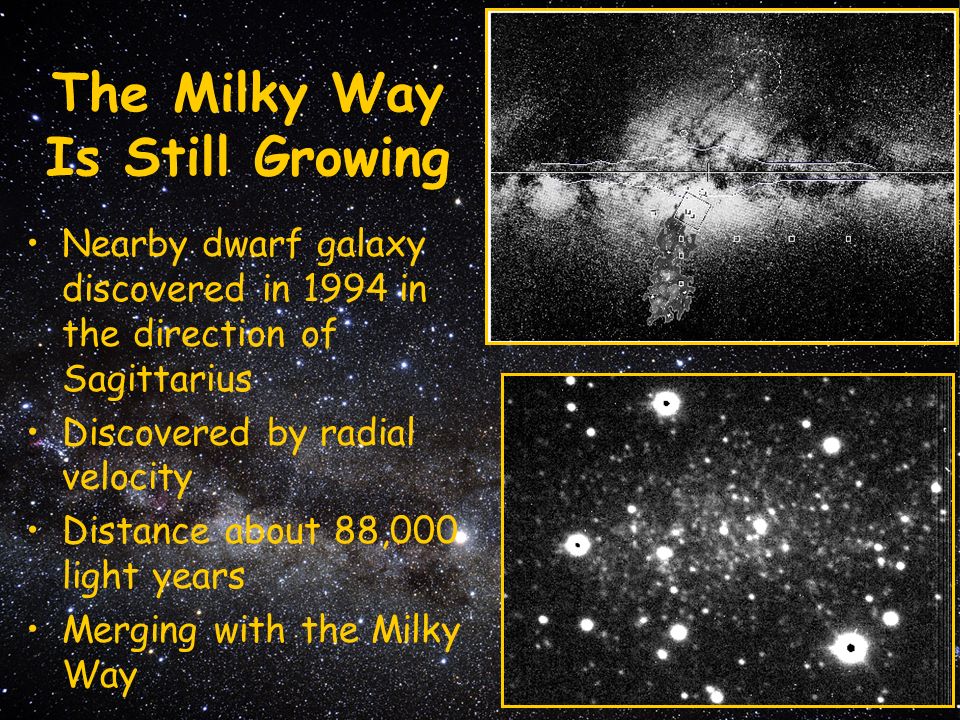 The Milky Way Is Still Growing

• Nearby dwarf galaxy discovered in 1994 in the direction of Sagittarius
• Discovered by radial velocity
• Distance about 88,000 light years
• Merging with the Milky Way